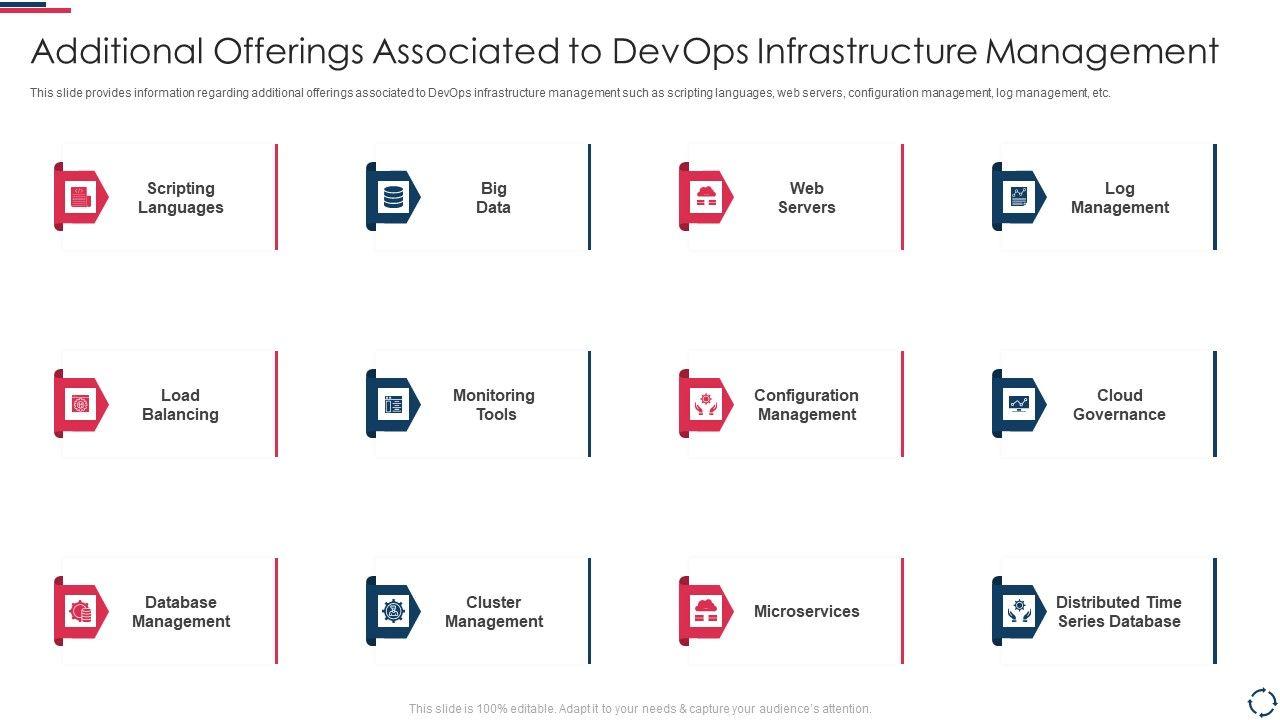 Additional Offerings Associated to DevOps Infrastructure Management

This slide provides information regarding additional offerings associated to DevOps infrastructure management such as scripting languages, web servers, configuration management, log management, etc.

Scripting Languages

Big Data

Web Servers

Log Management

Load Balancing

Monitoring Tools

Configuration Management

Cloud Governance

Database Management

Cluster Management

Microservices

Distributed Time Series Database

This slide is 100% editable. Adapt it to your needs & capture your audience's attention.